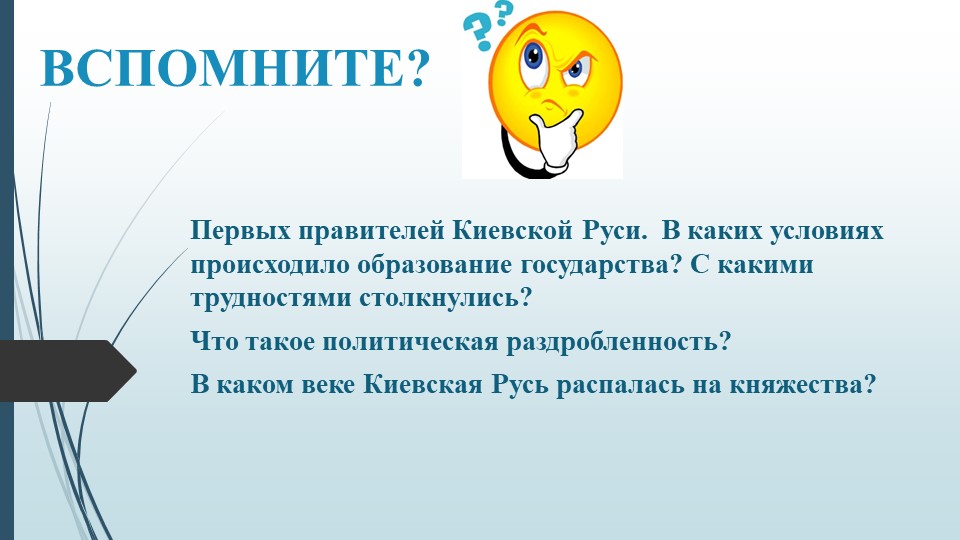 ВСПОМНИТЕ?

Первых правителей Киевской Руси. В каких условиях происходило образование государства? С какими трудностями столкнулись?

Что такое политическая раздробленность?

В каком веке Киевская Русь распалась на княжества?